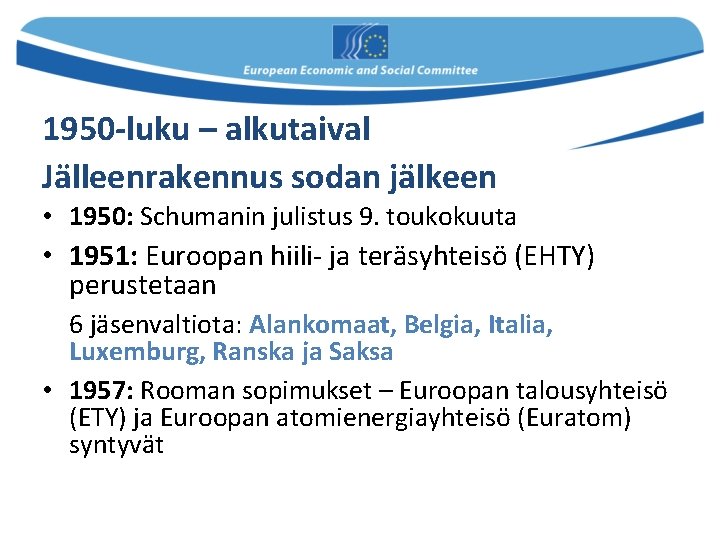 European Economic and Social Committee

1950-luku – alkutaival
Jälleenrakennus sodan jälkeen

• 1950: Schumanin julistus 9. toukokuuta
• 1951: Euroopan hiili- ja teräsyhteisö (EHTY) perustetaan

6 jäsenvaltiota: Alankomaat, Belgia, Italia, Luxemburg, Ranska ja Saksa

• 1957: Rooman sopimukset – Euroopan talousyhteisö (ETY) ja Euroopan atomienergiayhteisö (Euratom) syntyvät